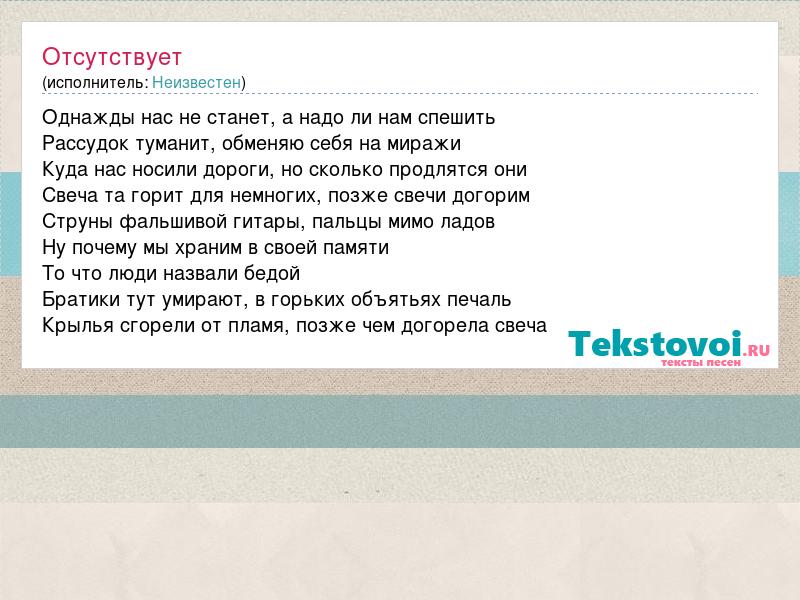 Отсутствует
(исполнитель: Неизвестен)

Однажды нас не станет, а надо ли нам спешить
Рассудок туманит, обменяю себя на миражи
Куда нас носили дороги, но сколько продлятся они
Свеча та горит для немногих, позже свечи догорим
Струны фальшивой гитары, пальцы мимо ладов
Ну почему мы храним в своей памяти
То что люди назвали бедой
Братики тут умирают, в горьких объятьях печаль
Крылья сгорели от пламя, позже чем догорела свеча

Tekstovoi.RU
тексты песен